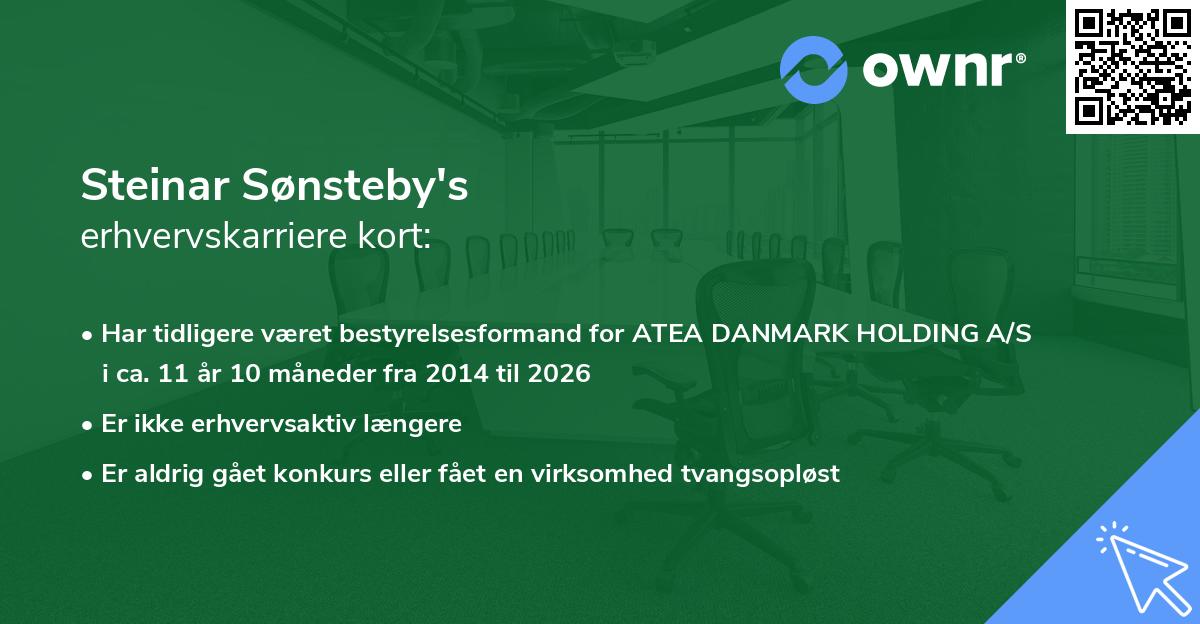 ownr®

Steinar Sønsteby's
erhvervskarriere kort:

• Har tidligere været bestyrelsesformand for ATEA DANMARK HOLDING A/S i ca. 11 år 10 måneder fra 2014 til 2026

• Er ikke erhvervsaktiv længere

• Er aldrig gået konkurs eller fået en virksomhed tvangsopløst